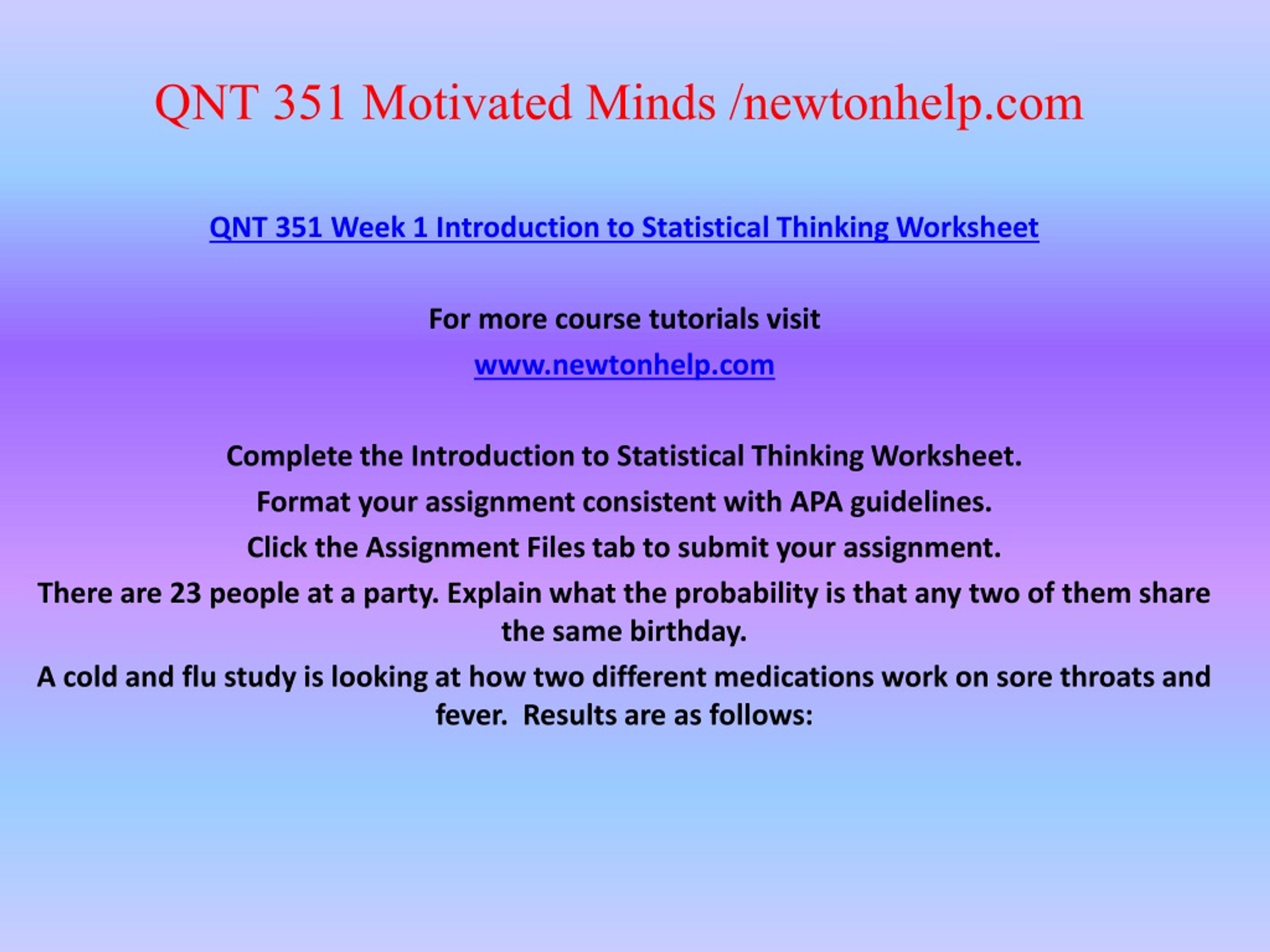 QNT 351 Motivated Minds /newtonhelp.com

QNT 351 Week 1 Introduction to Statistical Thinking Worksheet

For more course tutorials visit

www.newtonhelp.com

Complete the Introduction to Statistical Thinking Worksheet.

Format your assignment consistent with APA guidelines.

Click the Assignment Files tab to submit your assignment.

There are 23 people at a party. Explain what the probability is that any two of them share the same birthday.

A cold and flu study is looking at how two different medications work on sore throats and fever.  Results are as follows: